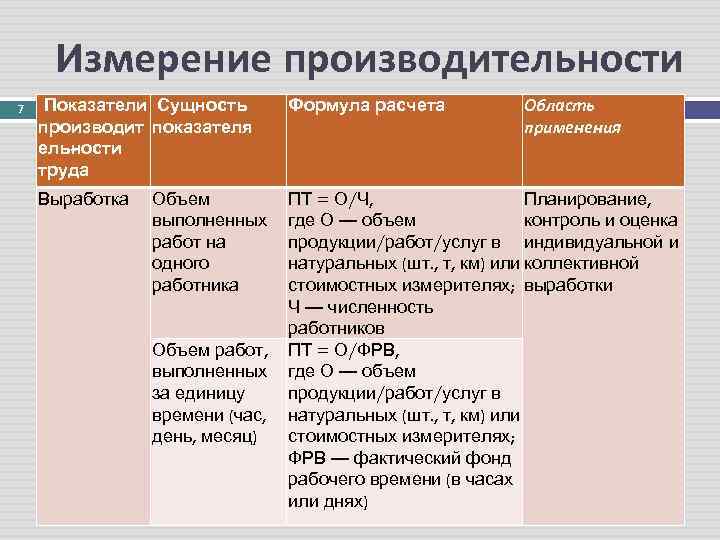 Измерение производительности

7

| Показатели производительности труда | Сущность показателя | Формула расчета | Область применения |
|---|---|---|---|
| Выработка | Объем выполненных работ на одного работника | ПТ = О/Ч, где О — объем продукции/работ/услуг в натуральных (шт., т, км) или стоимостных измерителях; Ч — численность работников | Планирование, контроль и оценка индивидуальной и коллективной выработки |
| | Объем работ, выполненных за единицу времени (час, день, месяц) | ПТ = О/ФРВ, где О — объем продукции/работ/услуг в натуральных (шт., т, км) или стоимостных измерителях; ФРВ — фактический фонд рабочего времени (в часах или днях) | |